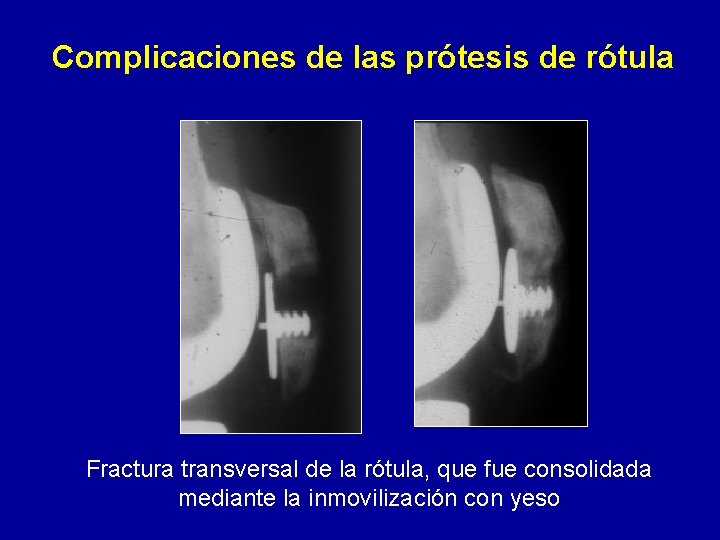 Complicaciones de las prótesis de rótula

Fractura transversal de la rótula, que fue consolidada mediante la inmovilización con yeso